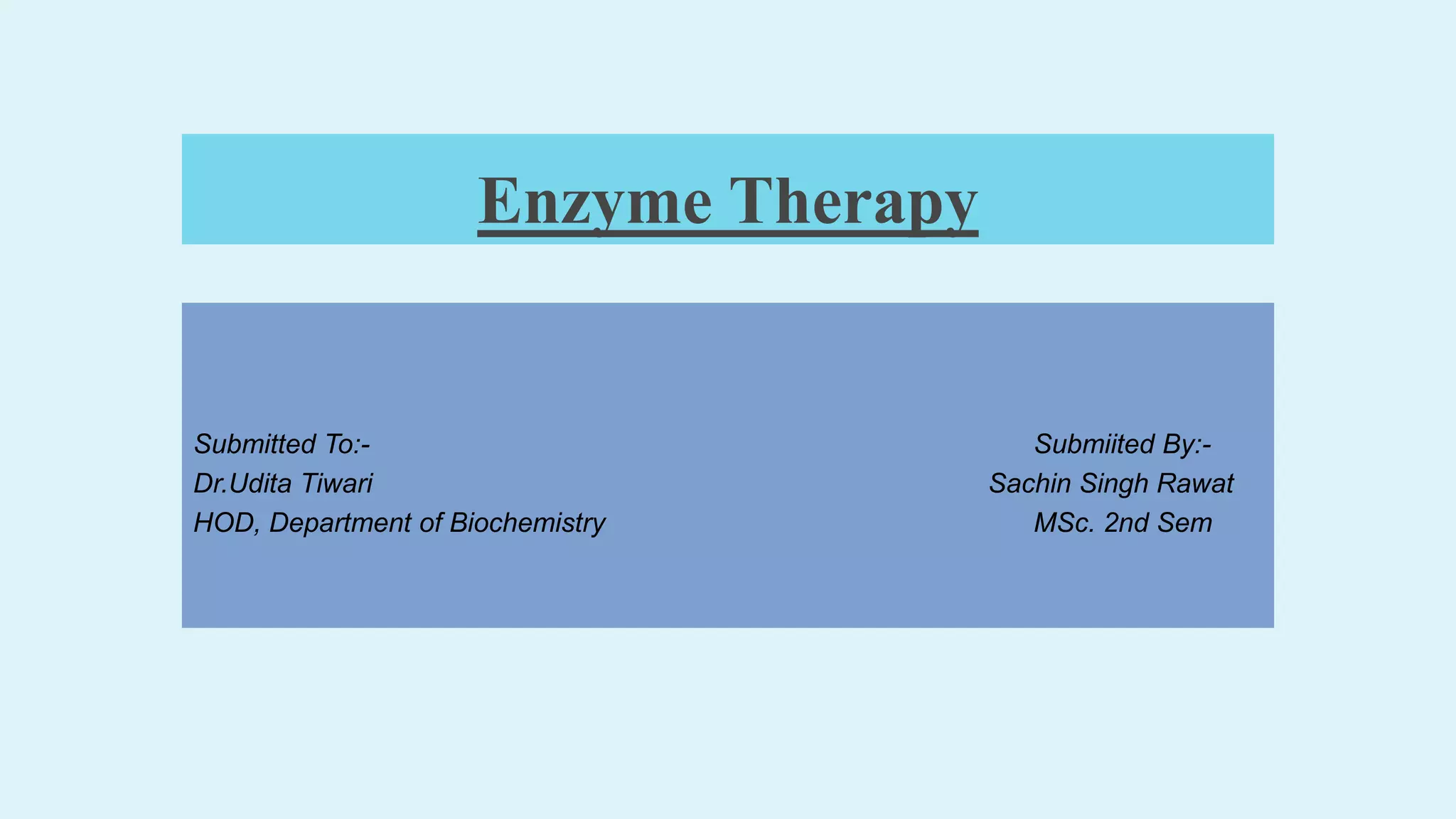 Enzyme Therapy

Submitted To:-
Dr.Udita Tiwari
HOD, Department of Biochemistry

Submiited By:-
Sachin Singh Rawat
MSc. 2nd Sem